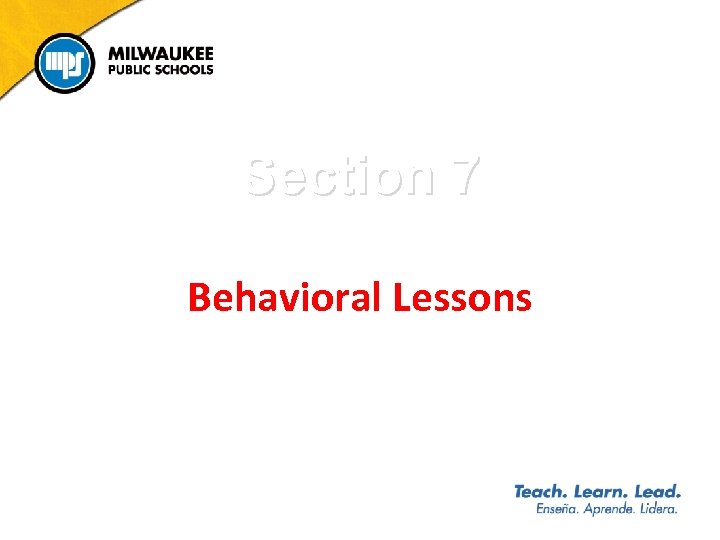 mps MILWAUKEE PUBLIC SCHOOLS

Section 7

Behavioral Lessons

Teach. Learn. Lead.
Enseña. Aprende. Lidera.